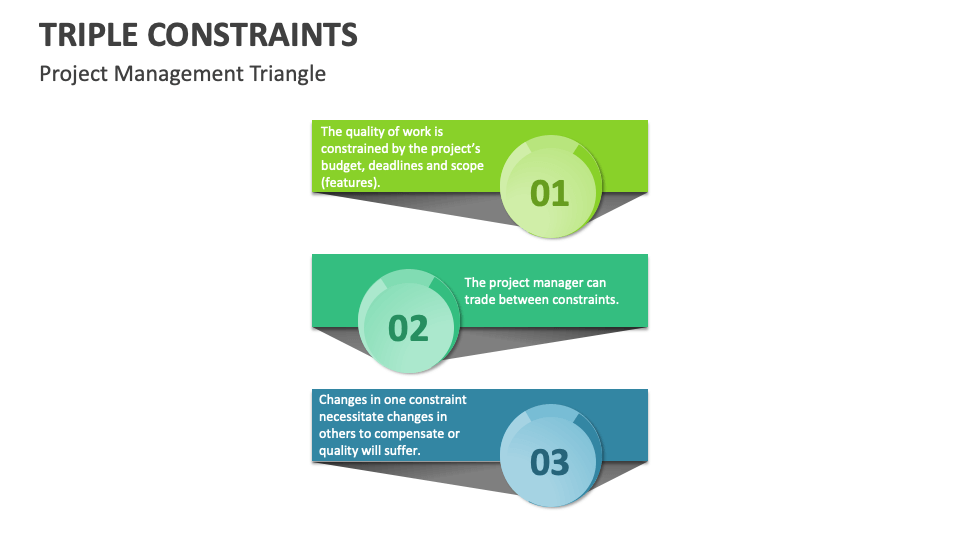 TRIPLE CONSTRAINTS
Project Management Triangle

The quality of work is constrained by the project's budget, deadlines and scope (features).

01

02

The project manager can trade between constraints.

Changes in one constraint necessitate changes in others to compensate or quality will suffer.

03